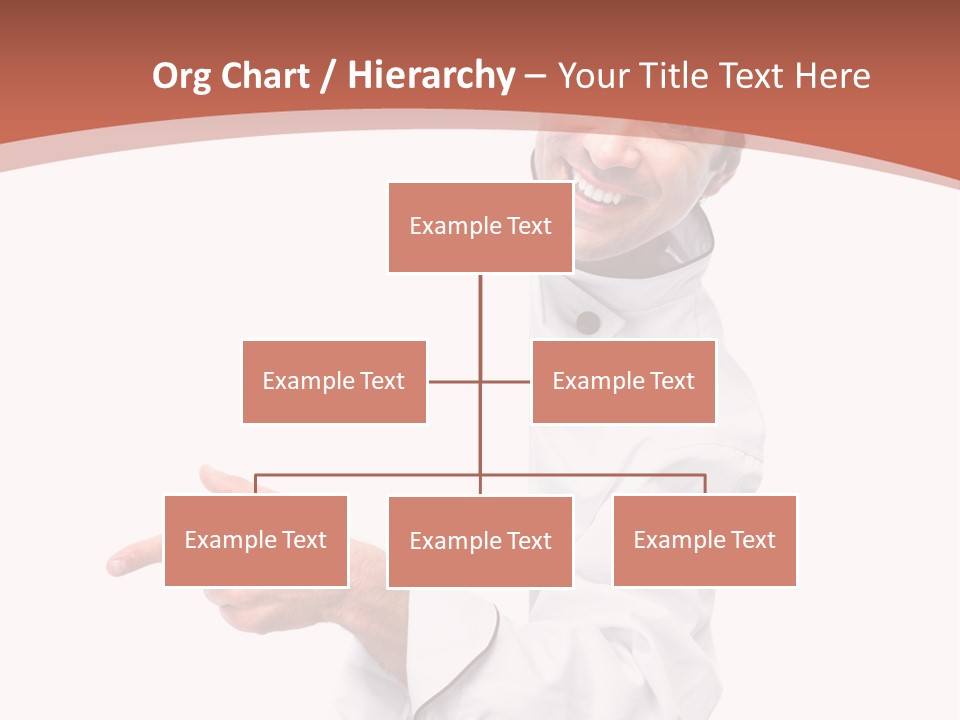 Org Chart / Hierarchy – Your Title Text Here

Example Text

Example Text

Example Text

Example Text

Example Text

Example Text